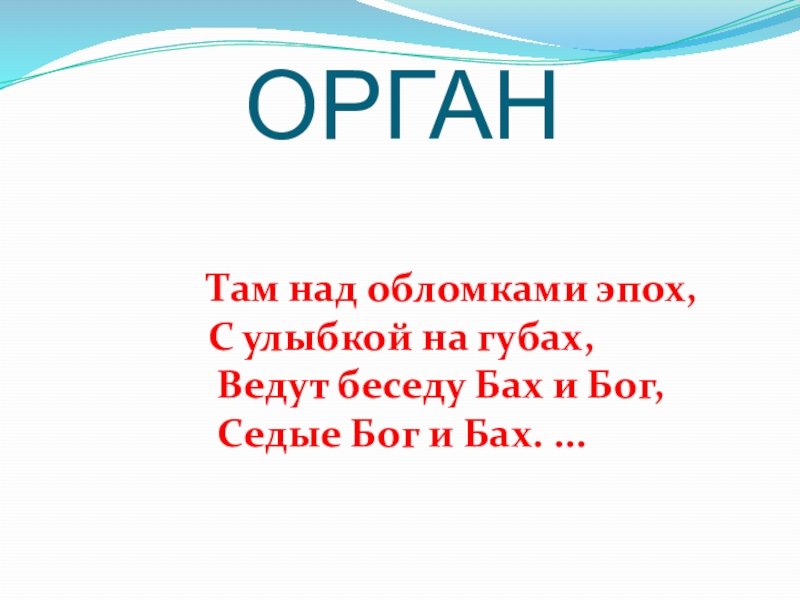 ОРГАН

Там над обломками эпох,
С улыбкой на губах,
Ведут беседу Бах и Бог,
Седые Бог и Бах. …